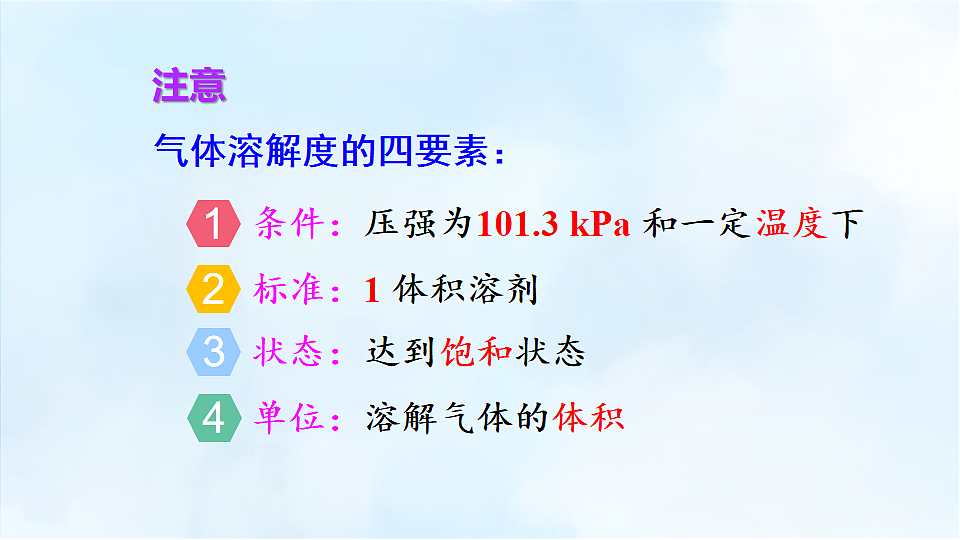 注意

气体溶解度的四要素：

1 条件：压强为101.3 kPa 和一定温度下

2 标准：1 体积溶剂

3 状态：达到饱和状态

4 单位：溶解气体的体积